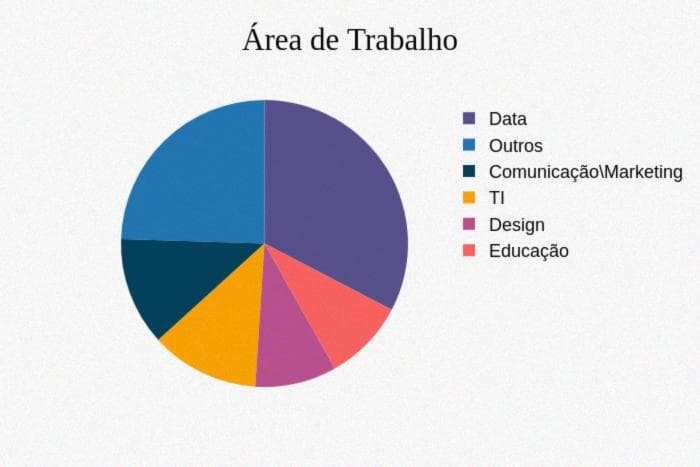 Área de Trabalho

Data
Outros
Comunicação\Marketing
TI
Design
Educação